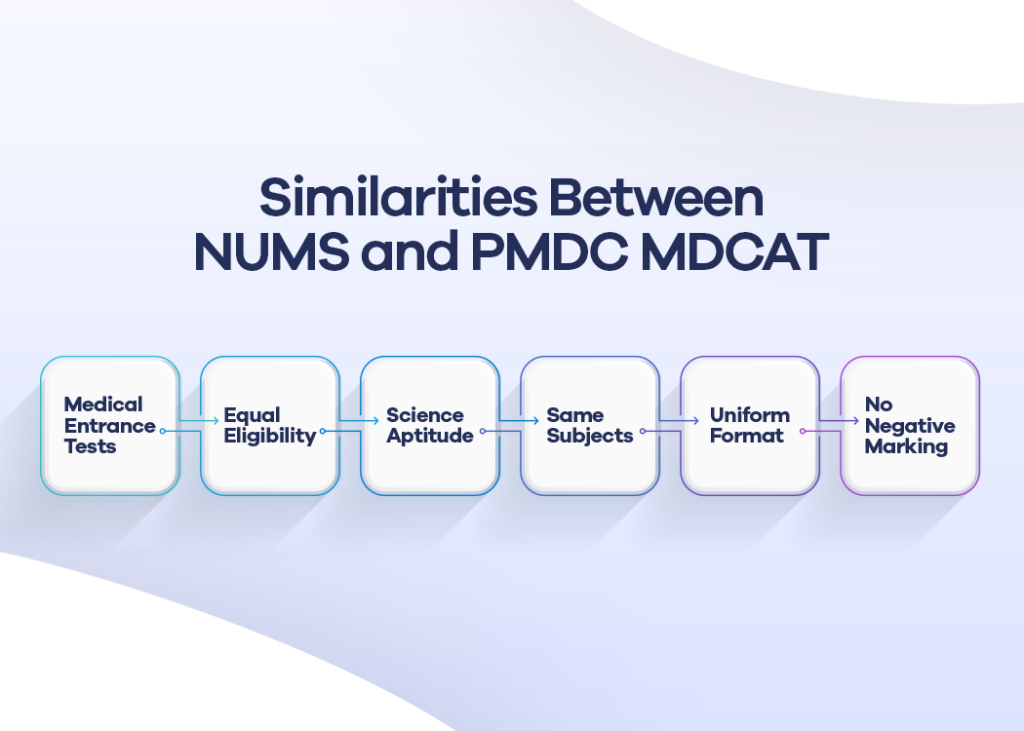 Similarities Between NUMS and PMDC MDCAT

Medical Entrance Tests

Equal Eligibility

Science Aptitude

Same Subjects

Uniform Format

No Negative Marking